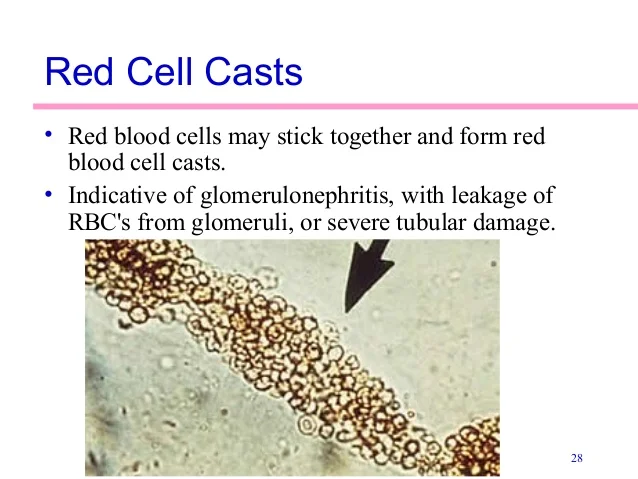 Red Cell Casts

• Red blood cells may stick together and form red blood cell casts.
• Indicative of glomerulonephritis, with leakage of RBC's from glomeruli, or severe tubular damage.

28